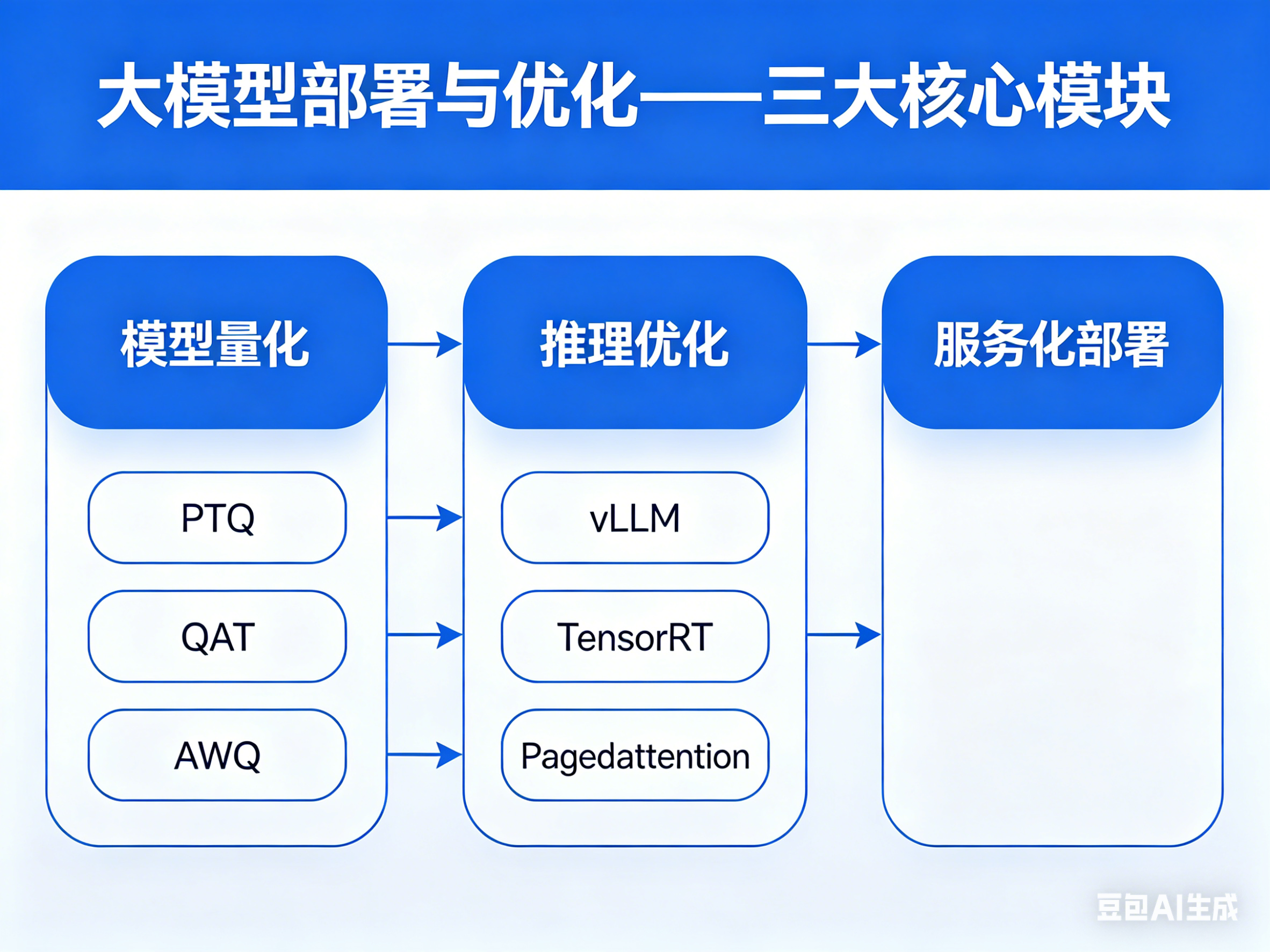 大模型部署与优化——三大核心模块

模型量化

PTQ

QAT

AWQ

推理优化

vLLM

TensorRT

Pagedattention

服务化部署

豆包AI生成